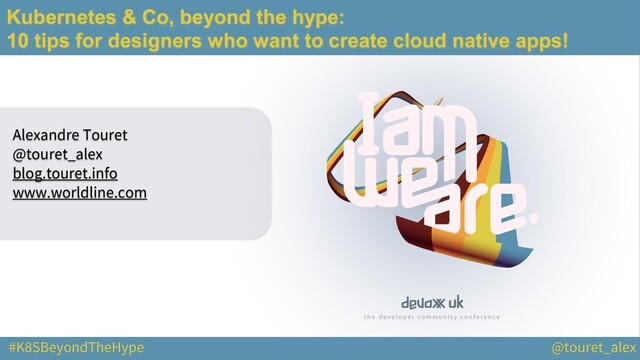 Kubernetes & Co, beyond the hype:
10 tips for designers who want to create cloud native apps!

Alexandre Touret
@touret_alex
blog.touret.info
www.worldline.com

I am
we are.

devoxx uk
the developer community conference

#K8SBeyondTheHype

@touret_alex